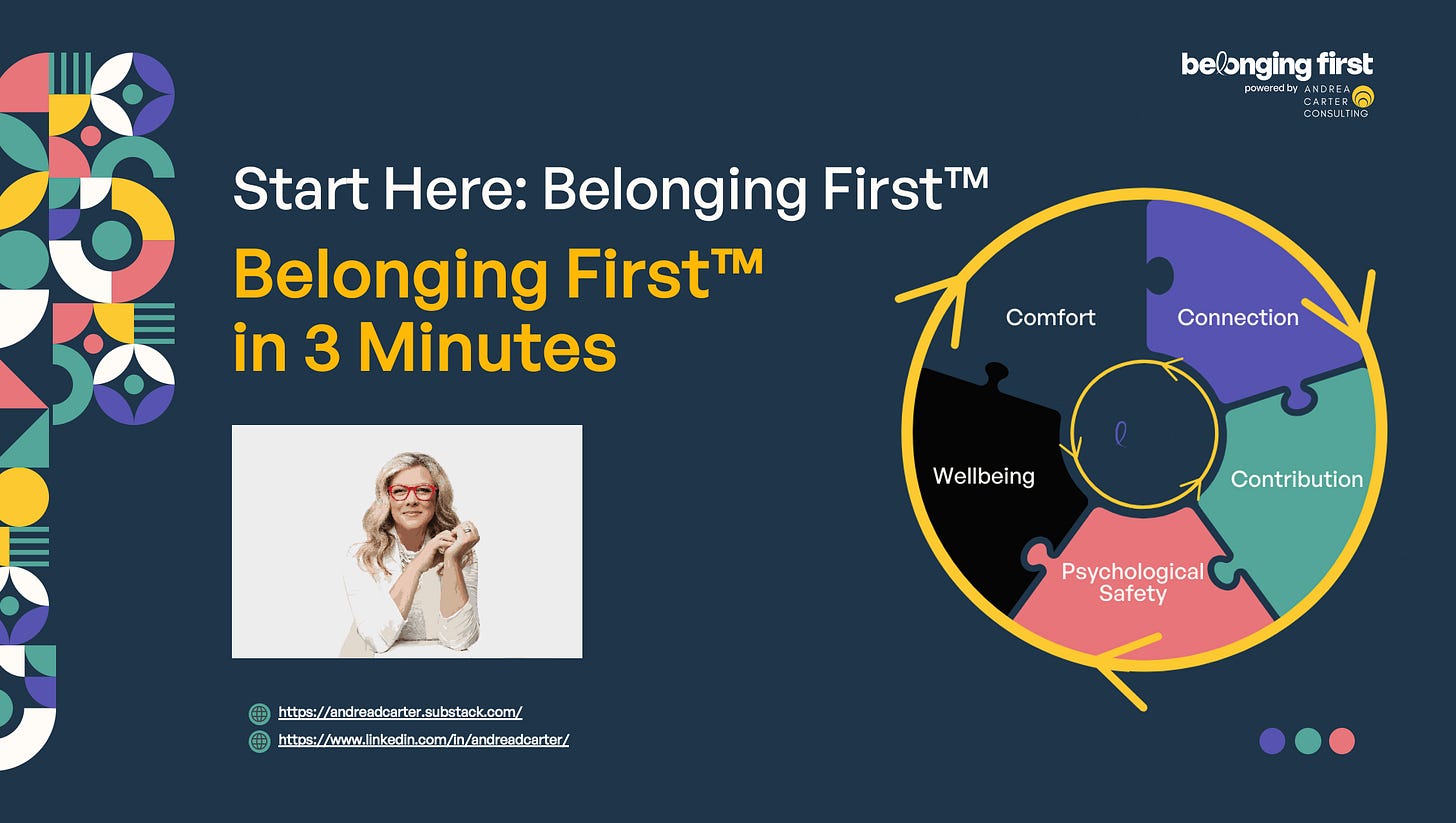 belonging first
powered by ANDREA CARTER CONSULTING

Start Here: Belonging First™

Belonging First™ in 3 Minutes

Comfort
Connection
Contribution
Psychological Safety
Wellbeing

https://andreadcarter.substack.com/
https://www.linkedin.com/in/andreadcarter/